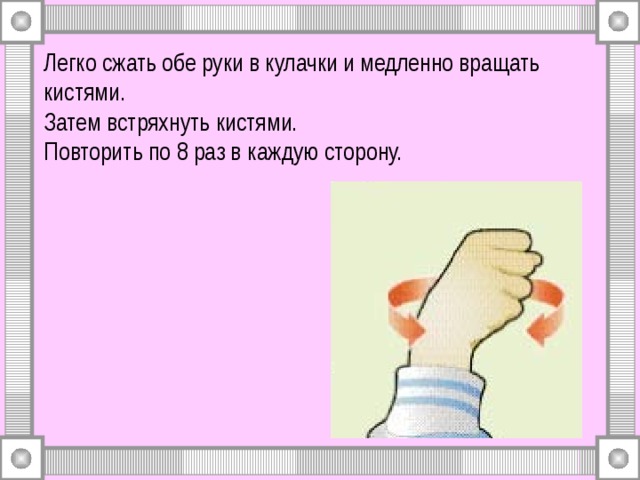 Легко сжать обе руки в кулачки и медленно вращать кистями.
Затем встряхнуть кистями.
Повторить по 8 раз в каждую сторону.